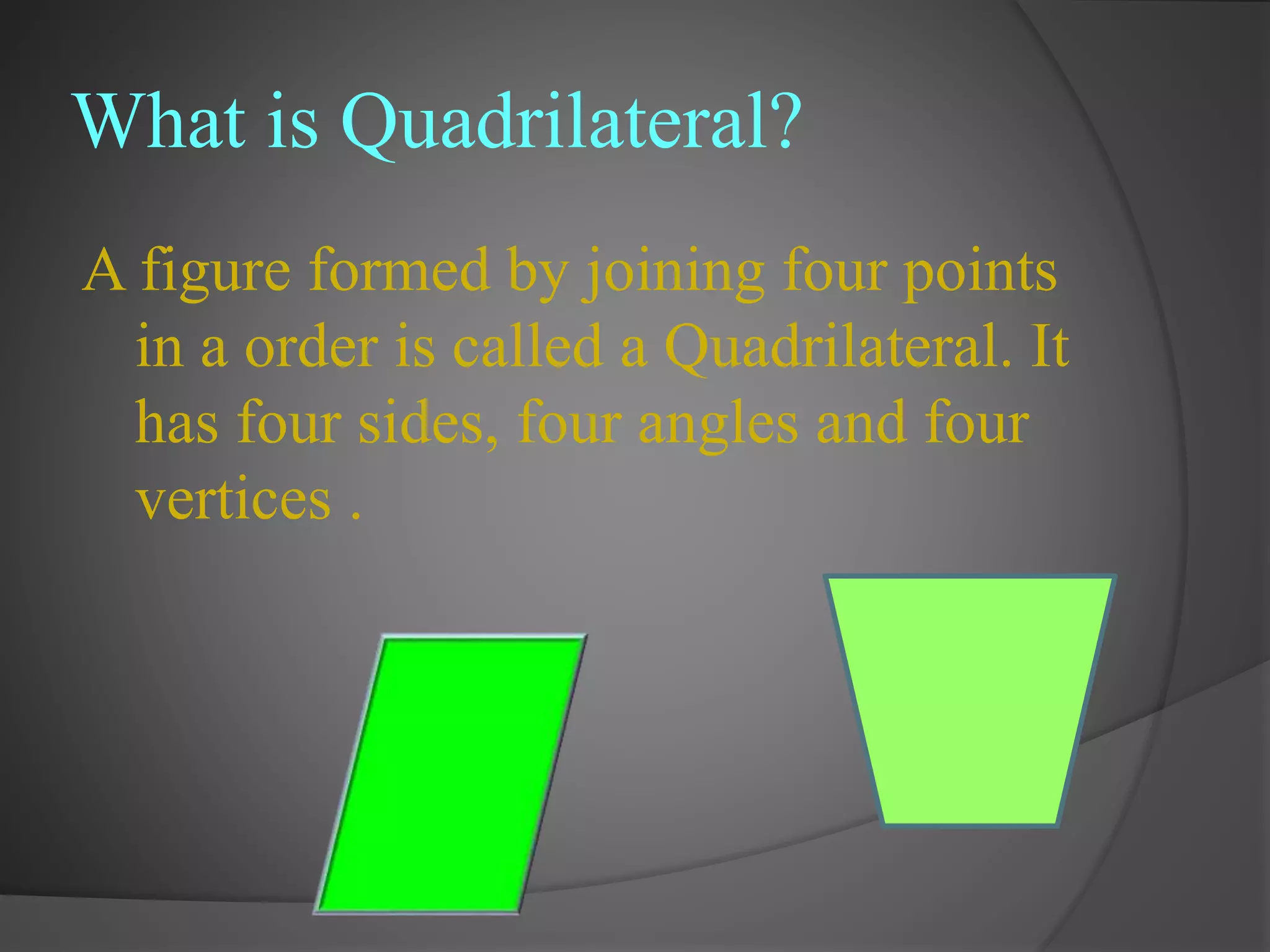 What is Quadrilateral?

A figure formed by joining four points in a order is called a Quadrilateral. It has four sides, four angles and four vertices .